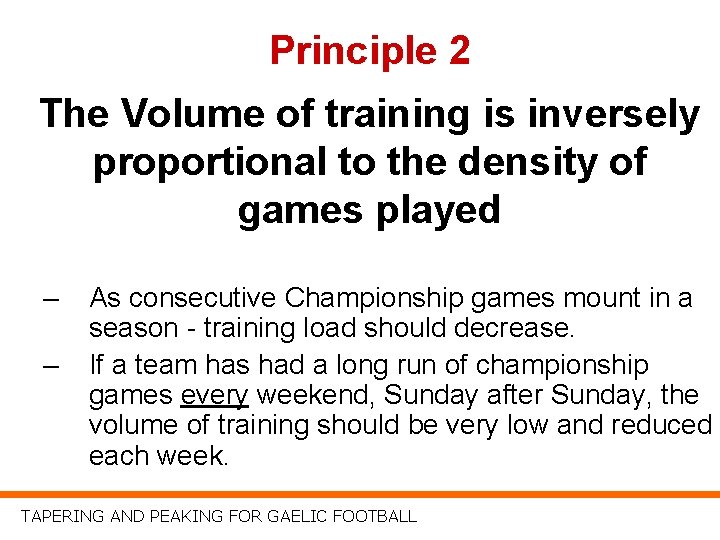 Principle 2

The Volume of training is inversely proportional to the density of games played

– As consecutive Championship games mount in a season - training load should decrease.

– If a team has had a long run of championship games every weekend, Sunday after Sunday, the volume of training should be very low and reduced each week.

TAPERING AND PEAKING FOR GAELIC FOOTBALL